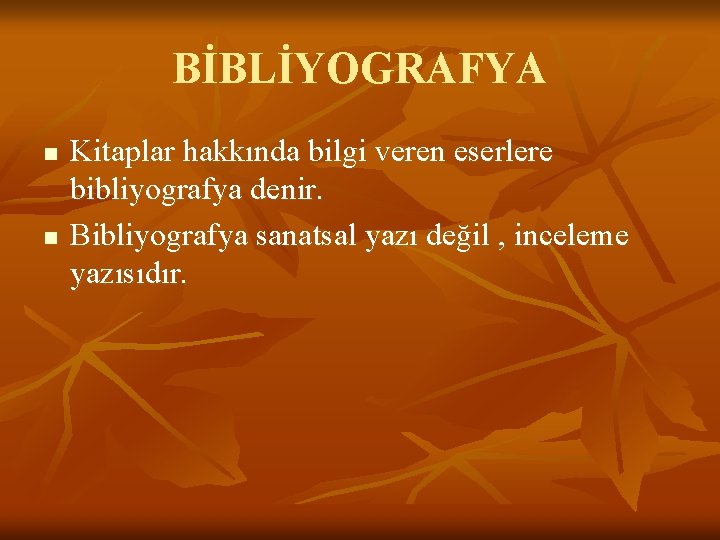 BİBLİYOGRAFYA

- Kitaplar hakkında bilgi veren eserlere bibliyografya denir.
- Bibliyografya sanatsal yazı değil , inceleme yazısıdır.